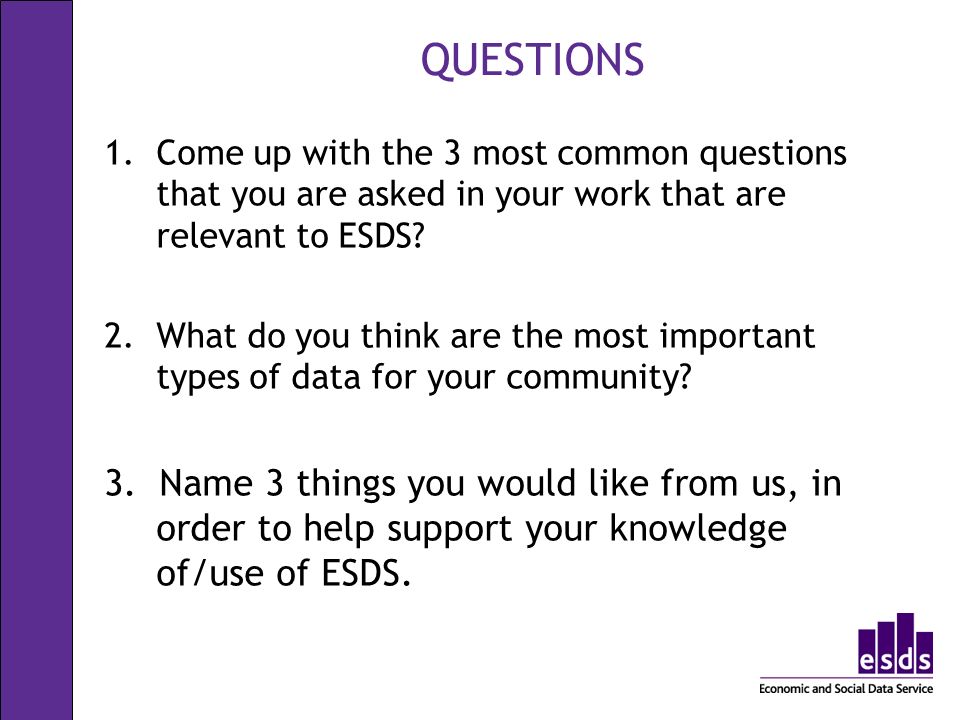 QUESTIONS

1. Come up with the 3 most common questions that you are asked in your work that are relevant to ESDS?

2. What do you think are the most important types of data for your community?

3. Name 3 things you would like from us, in order to help support your knowledge of/use of ESDS.

esds
Economic and Social Data Service